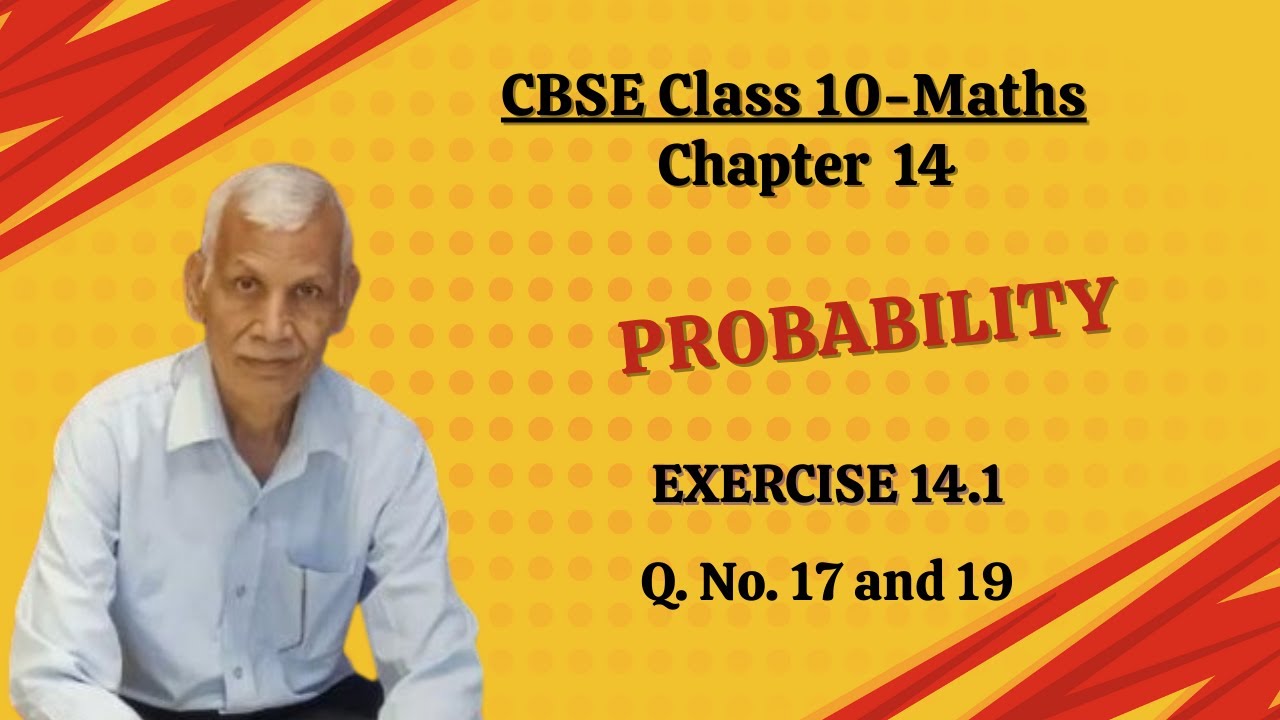 CBSE Class 10-Maths
Chapter 14

PROBABILITY

EXERCISE 14.1

Q. No. 17 and 19